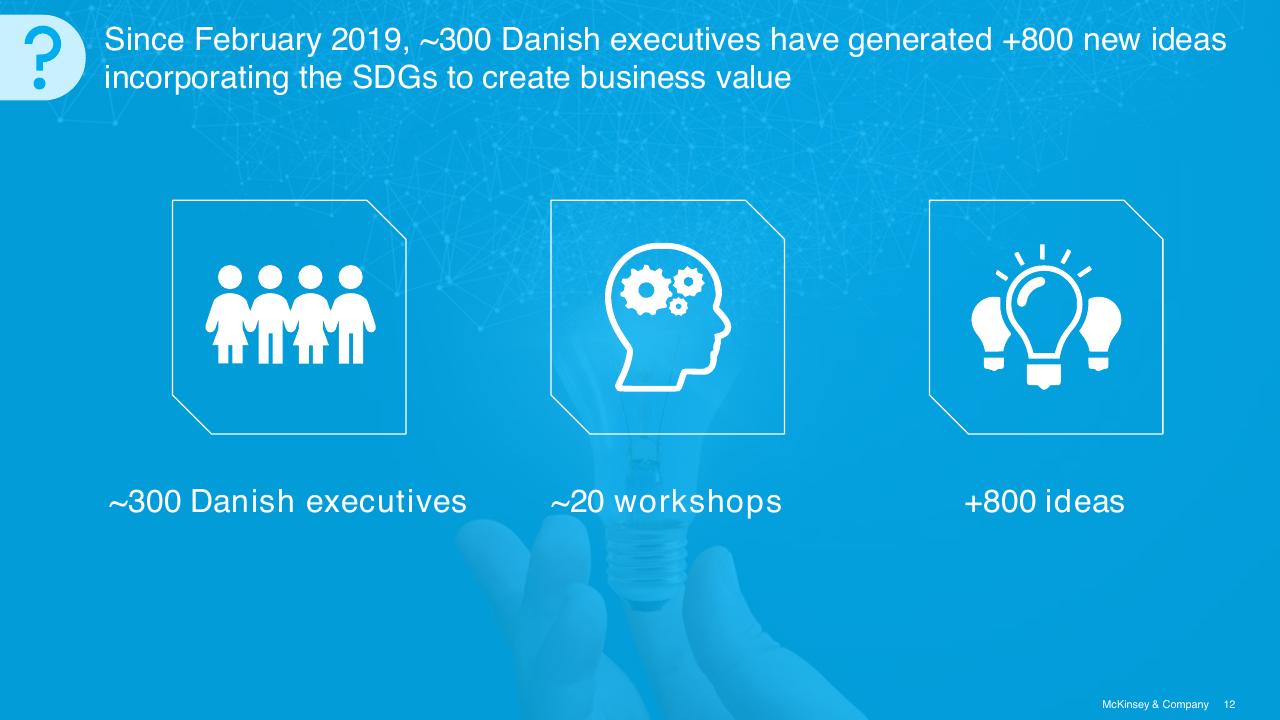 ?

Since February 2019, ~300 Danish executives have generated +800 new ideas incorporating the SDGs to create business value

~300 Danish executives

~20 workshops

+800 ideas

McKinsey & Company 12